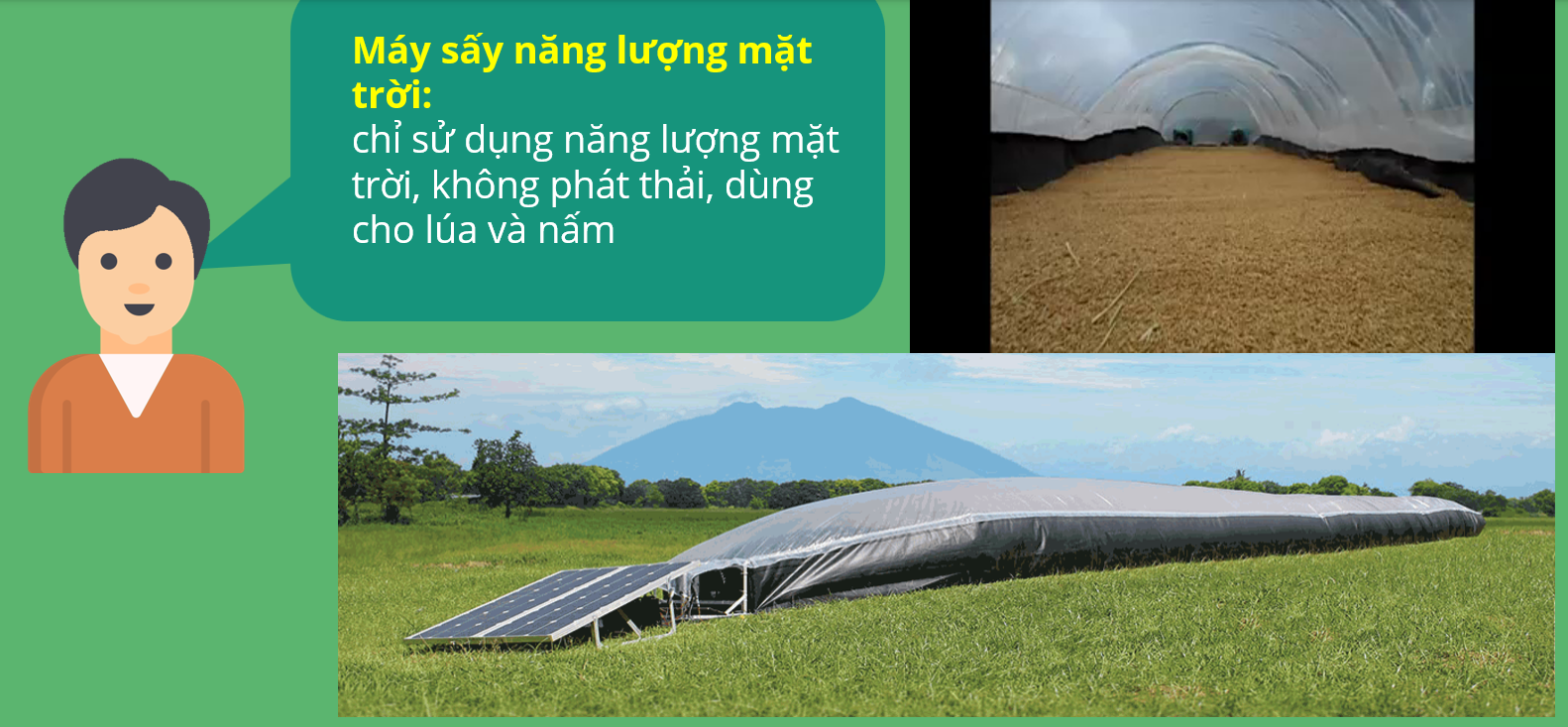 Máy sấy năng lượng mặt trời:
chỉ sử dụng năng lượng mặt trời, không phát thải, dùng cho lúa và nấm